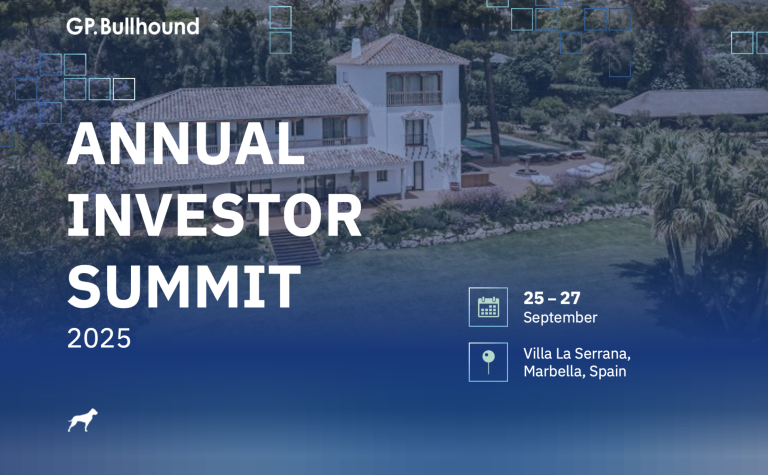 GP.Bullhound

ANNUAL INVESTOR SUMMIT
2025

25 – 27
September

Villa La Serrana,
Marbella, Spain